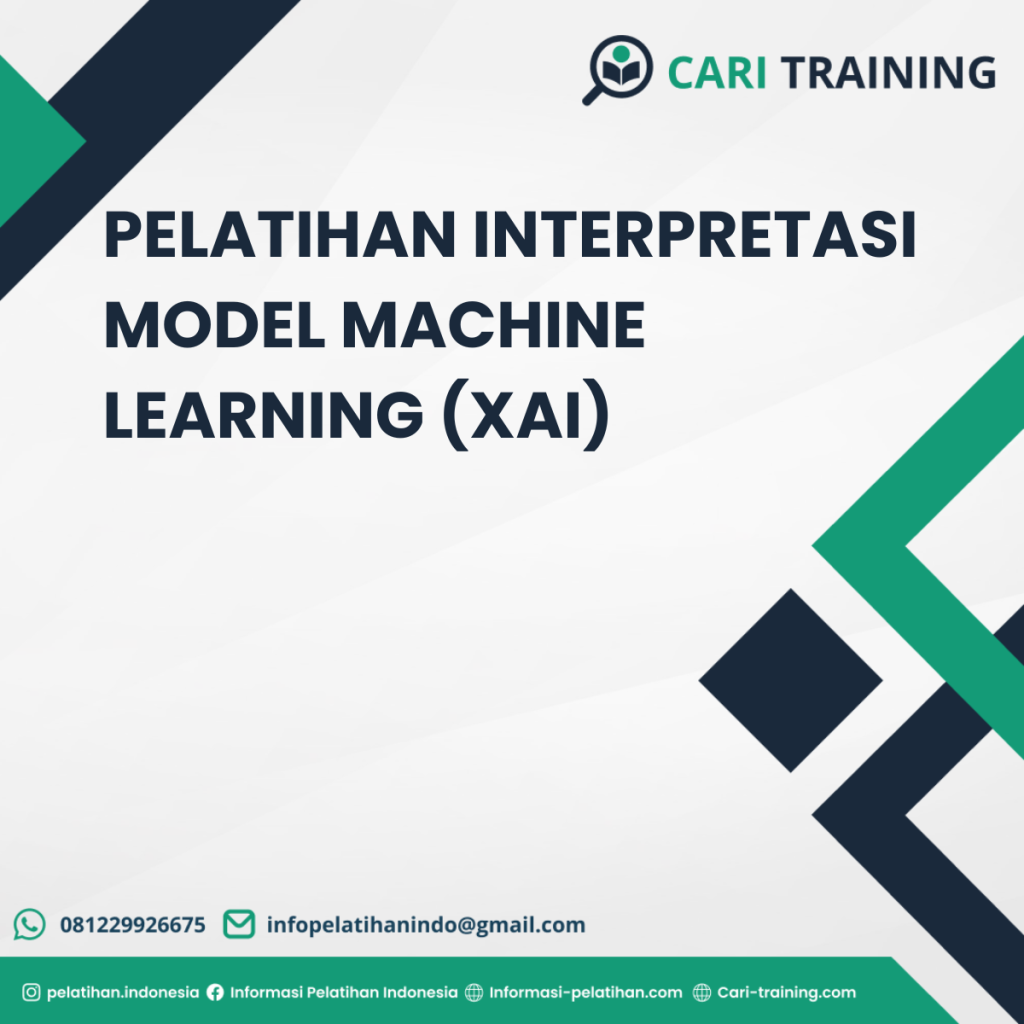 CARI TRAINING

PELATIHAN INTERPRETASI MODEL MACHINE LEARNING (XAI)

081229926675 infopelatihanindo@gmail.com

pelatihan.indonesia Informasi Pelatihan Indonesia Informasi-pelatihan.com Cari-training.com